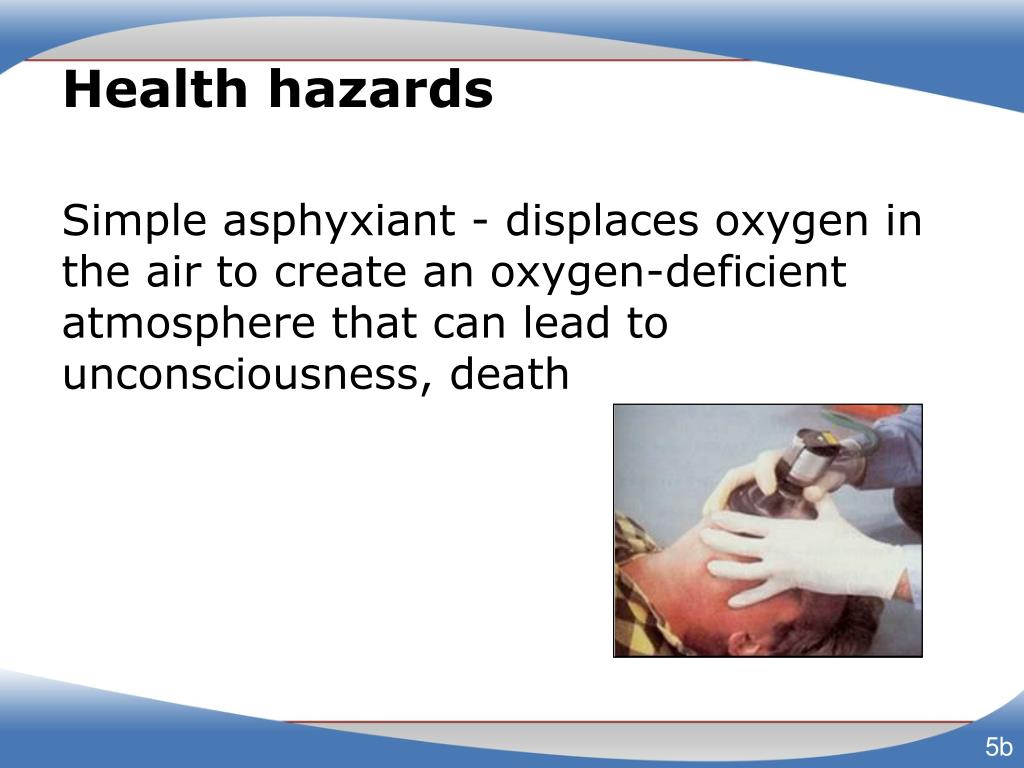 Health hazards

Simple asphyxiant - displaces oxygen in the air to create an oxygen-deficient atmosphere that can lead to unconsciousness, death

5b